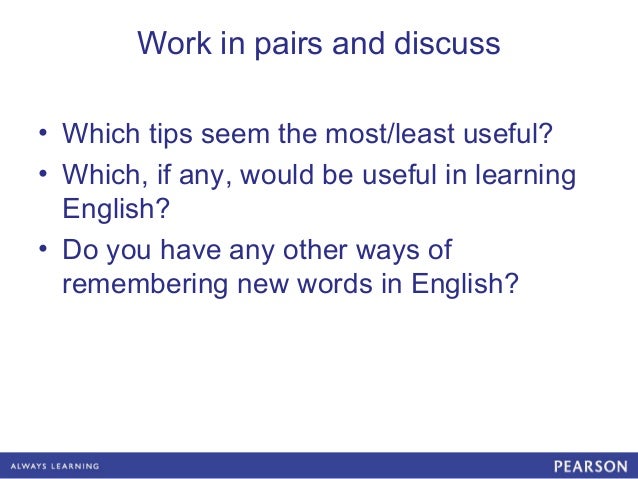 Work in pairs and discuss

• Which tips seem the most/least useful?
• Which, if any, would be useful in learning English?
• Do you have any other ways of remembering new words in English?

ALWAYS LEARNING

PEARSON